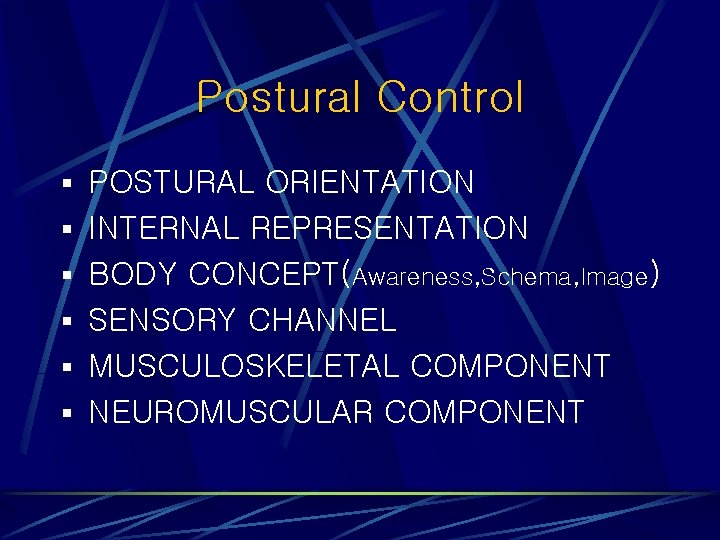 Postural Control

▪ POSTURAL ORIENTATION
▪ INTERNAL REPRESENTATION
▪ BODY CONCEPT(Awareness,Schema,Image)
▪ SENSORY CHANNEL
▪ MUSCULOSKELETAL COMPONENT
▪ NEUROMUSCULAR COMPONENT